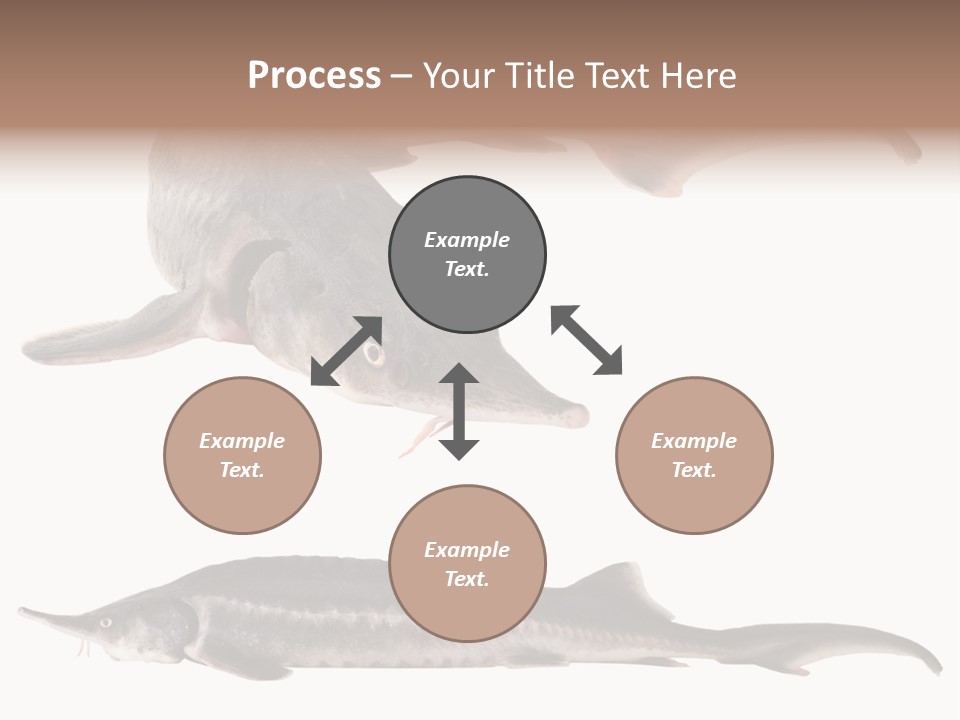 Process – Your Title Text Here

Example Text.

Example Text.

Example Text.

Example Text.